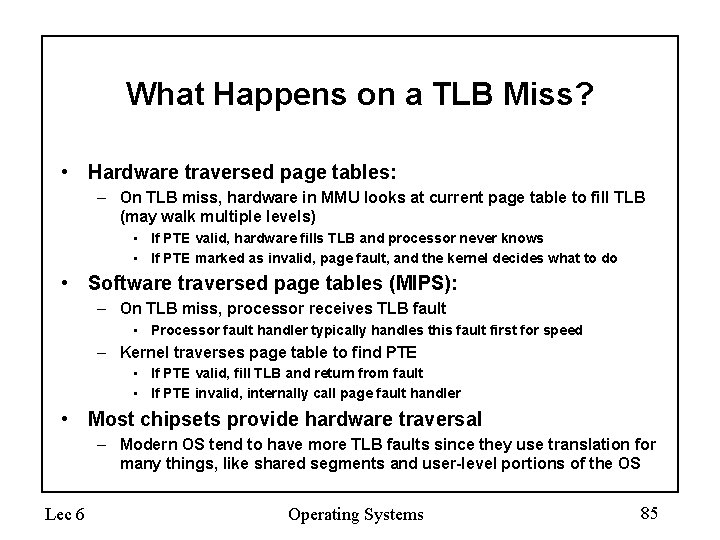 What Happens on a TLB Miss?

• Hardware traversed page tables:
– On TLB miss, hardware in MMU looks at current page table to fill TLB (may walk multiple levels)
▪ If PTE valid, hardware fills TLB and processor never knows
▪ If PTE marked as invalid, page fault, and the kernel decides what to do

• Software traversed page tables (MIPS):
– On TLB miss, processor receives TLB fault
▪ Processor fault handler typically handles this fault first for speed
– Kernel traverses page table to find PTE
▪ If PTE valid, fill TLB and return from fault
▪ If PTE invalid, internally call page fault handler

• Most chipsets provide hardware traversal
– Modern OS tend to have more TLB faults since they use translation for many things, like shared segments and user-level portions of the OS

Lec 6 Operating Systems 85